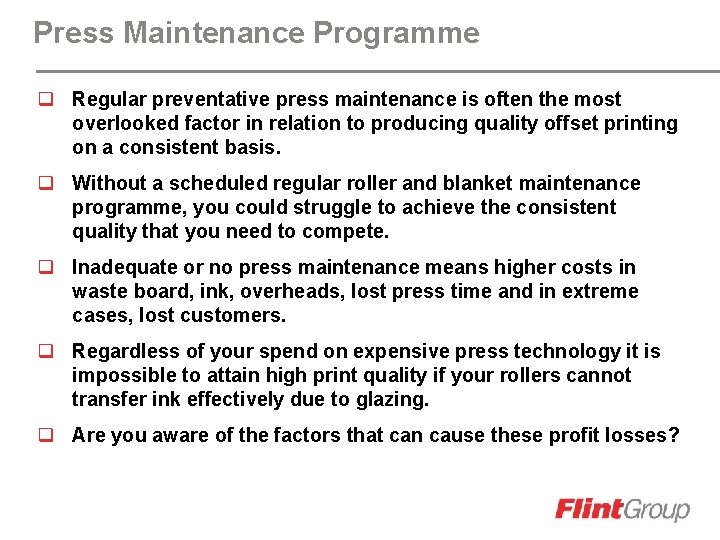 Press Maintenance Programme

❑ Regular preventative press maintenance is often the most overlooked factor in relation to producing quality offset printing on a consistent basis.

❑ Without a scheduled regular roller and blanket maintenance programme, you could struggle to achieve the consistent quality that you need to compete.

❑ Inadequate or no press maintenance means higher costs in waste board, ink, overheads, lost press time and in extreme cases, lost customers.

❑ Regardless of your spend on expensive press technology it is impossible to attain high print quality if your rollers cannot transfer ink effectively due to glazing.

❑ Are you aware of the factors that can cause these profit losses?

FlintGroup